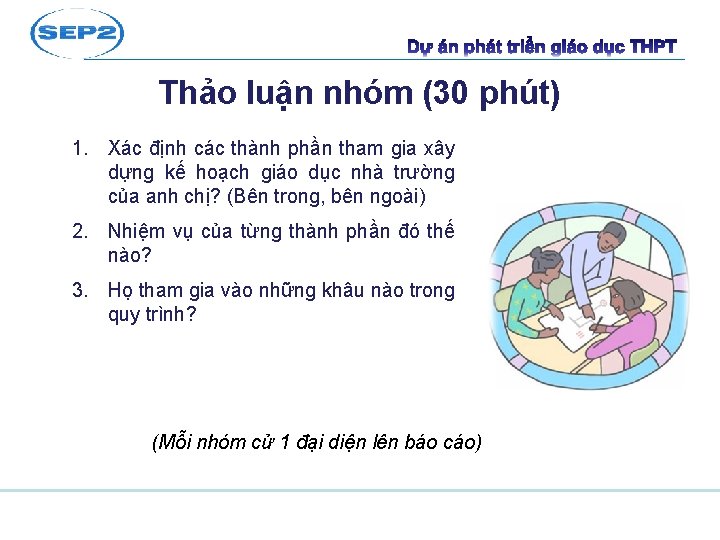 SEP2

Dự án phát triển giáo dục THPT

Thảo luận nhóm (30 phút)

1. Xác định các thành phần tham gia xây dựng kế hoạch giáo dục nhà trường của anh chị? (Bên trong, bên ngoài)

2. Nhiệm vụ của từng thành phần đó thế nào?

3. Họ tham gia vào những khâu nào trong quy trình?

(Mỗi nhóm cử 1 đại diện lên báo cáo)